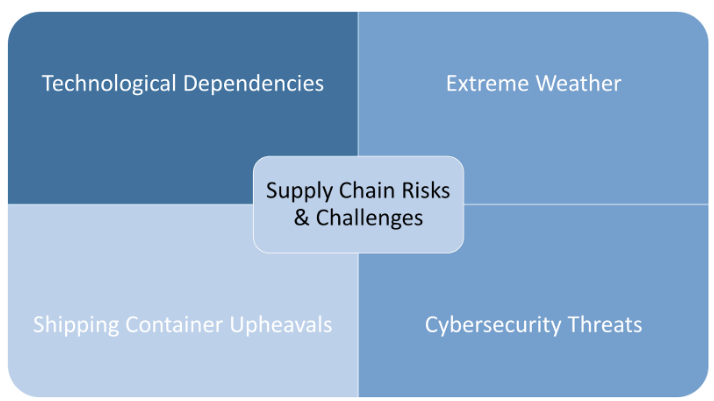 Technological Dependencies

Extreme Weather

Supply Chain Risks & Challenges

Shipping Container Upheavals

Cybersecurity Threats